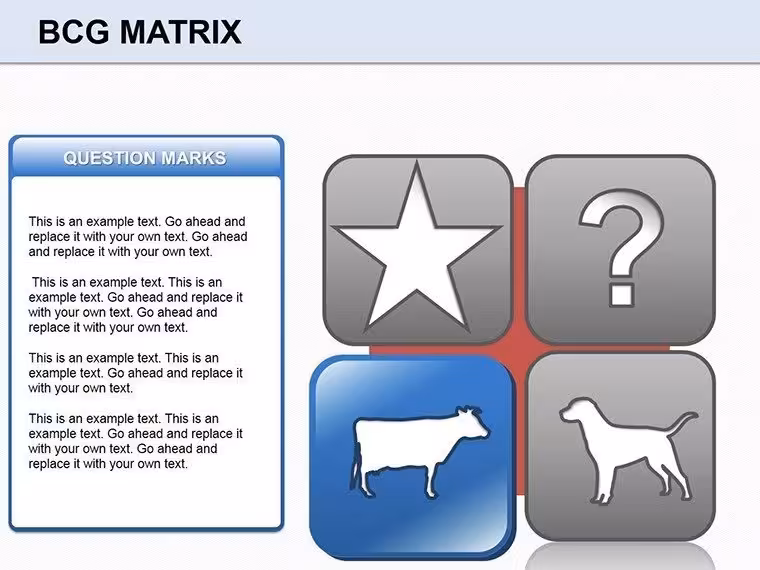 BCG MATRIX

QUESTION MARKS

This is an example text. Go ahead and replace it with your own text. Go ahead and replace it with your own text.

This is an example text. This is an example text. Go ahead and replace it with your own text. Go ahead and replace it with your own text.

This is an example text. This is an example text. Go ahead and replace it with your own text.

This is an example text. This is an example text. Go ahead and replace it with your own text. Go ahead and replace it with your own text.

?